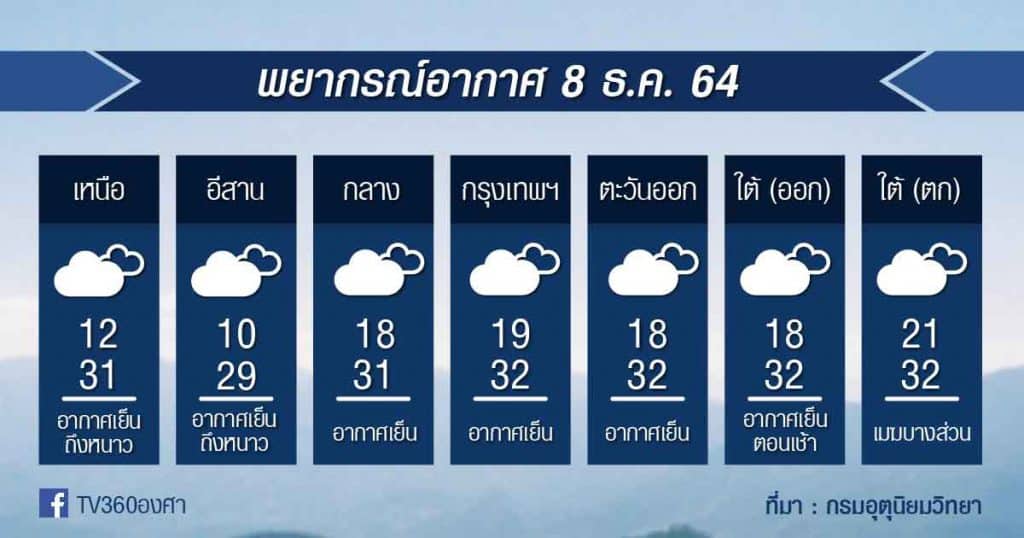 พยากรณ์อากาศ 8 ธ.ค. 64

| เหนือ | อีสาน | กลาง | กรุงเทพฯ | ตะวันออก | ใต้ (ออก) | ใต้ (ตก) |
|---|---|---|---|---|---|---|
| 12 | 10 | 18 | 19 | 18 | 18 | 21 |
| 31 | 29 | 31 | 32 | 32 | 32 | 32 |
| อากาศเย็นถึงหนาว | อากาศเย็นถึงหนาว | อากาศเย็น | อากาศเย็น | อากาศเย็น | อากาศเย็นตอนเช้า | เมฆบางส่วน |

TV360องศา

ที่มา : กรมอุตุนิยมวิทยา